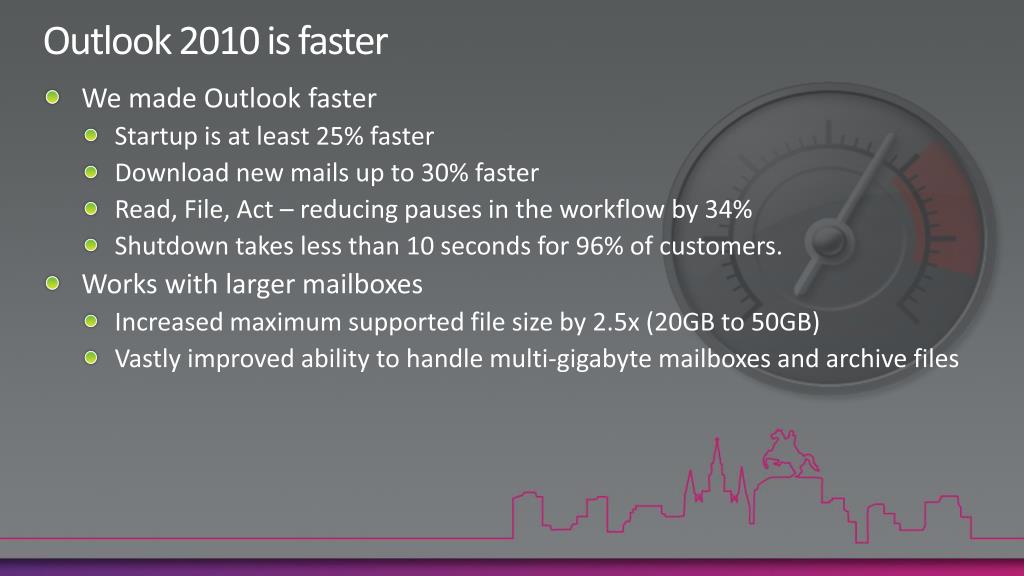 Outlook 2010 is faster

We made Outlook faster

Startup is at least 25% faster

Download new mails up to 30% faster

Read, File, Act – reducing pauses in the workflow by 34%

Shutdown takes less than 10 seconds for 96% of customers.

Works with larger mailboxes

Increased maximum supported file size by 2.5x (20GB to 50GB)

Vastly improved ability to handle multi-gigabyte mailboxes and archive files